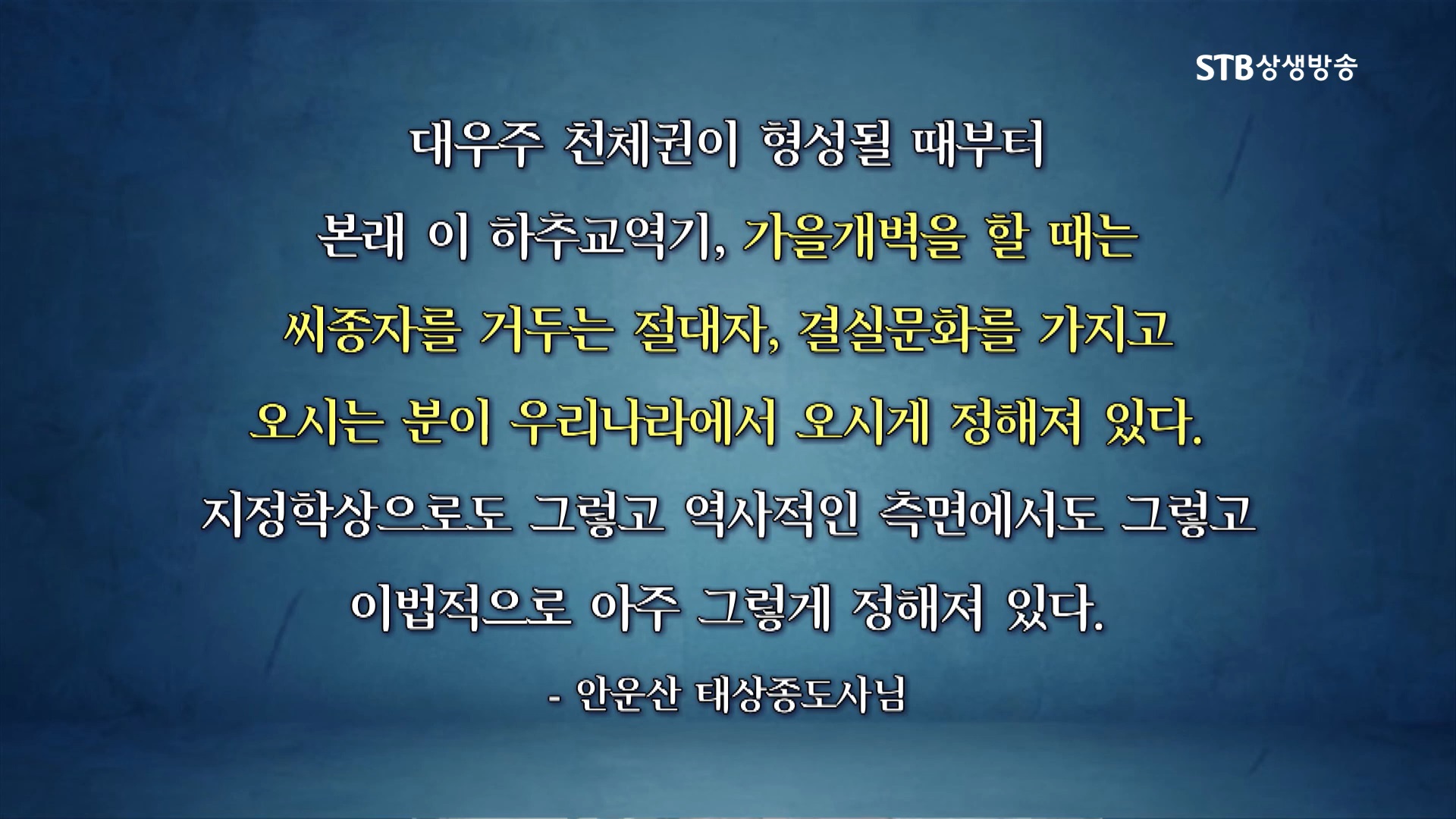 STB상생방송

대우주 천체권이 형성될 때부터 본래 이 하추교역기, 가을개벽을 할 때는 씨종자를 거두는 절대자, 결실문화를 가지고 오시는 분이 우리나라에서 오시게 정해져 있다. 지정학상으로도 그렇고 역사적인 측면에서도 그렇고 이법적으로 아주 그렇게 정해져 있다.

- 안운산 태상종도사님